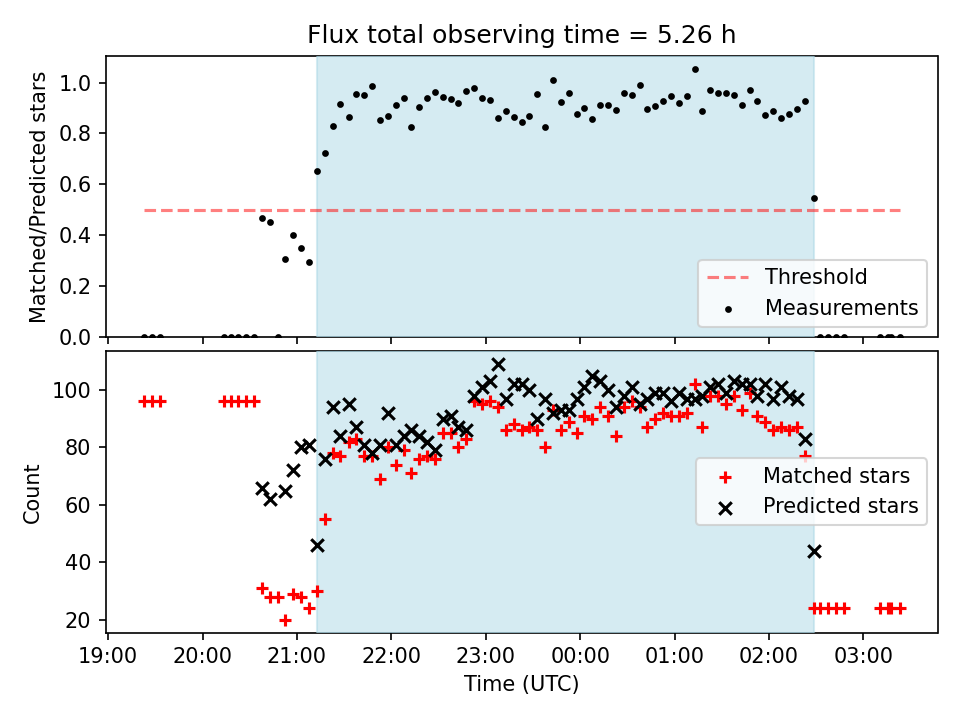 Flux total observing time = 5.26 h

Matched/Predicted stars

1.0
0.8
0.6
0.4
0.2
0.0

Threshold
Measurements

Count

100
80
60
40
20

Matched stars
Predicted stars

19:00 20:00 21:00 22:00 23:00 00:00 01:00 02:00 03:00

Time (UTC)